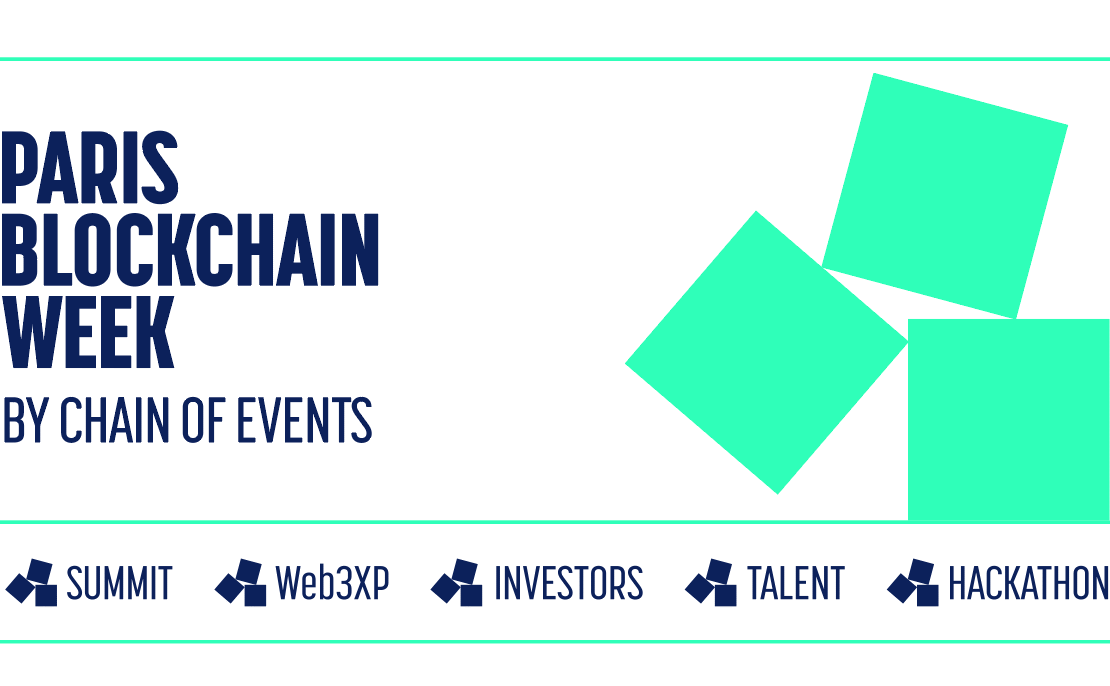 PARIS BLOCKCHAIN WEEK
BY CHAIN OF EVENTS

SUMMIT Web3XP INVESTORS TALENT HACKATHON